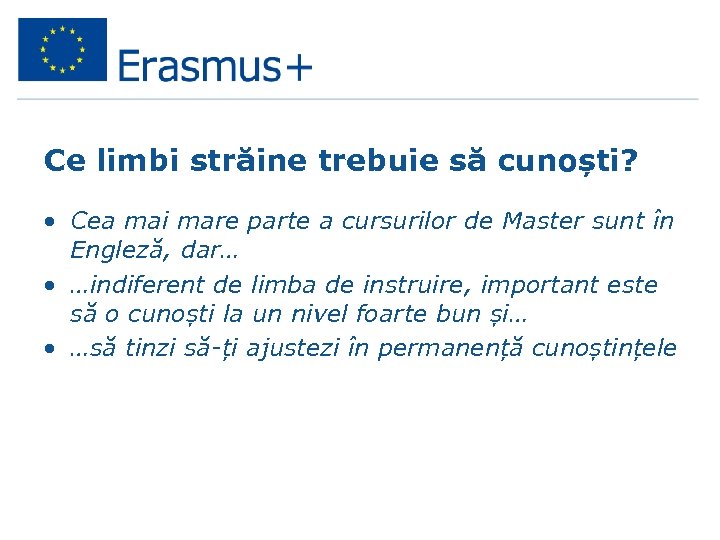 Erasmus+

Ce limbi străine trebuie să cunoști?

• Cea mai mare parte a cursurilor de Master sunt în Engleză, dar…
• …indiferent de limba de instruire, important este să o cunoști la un nivel foarte bun și…
• …să tinzi să-ți ajustezi în permanență cunoștințele